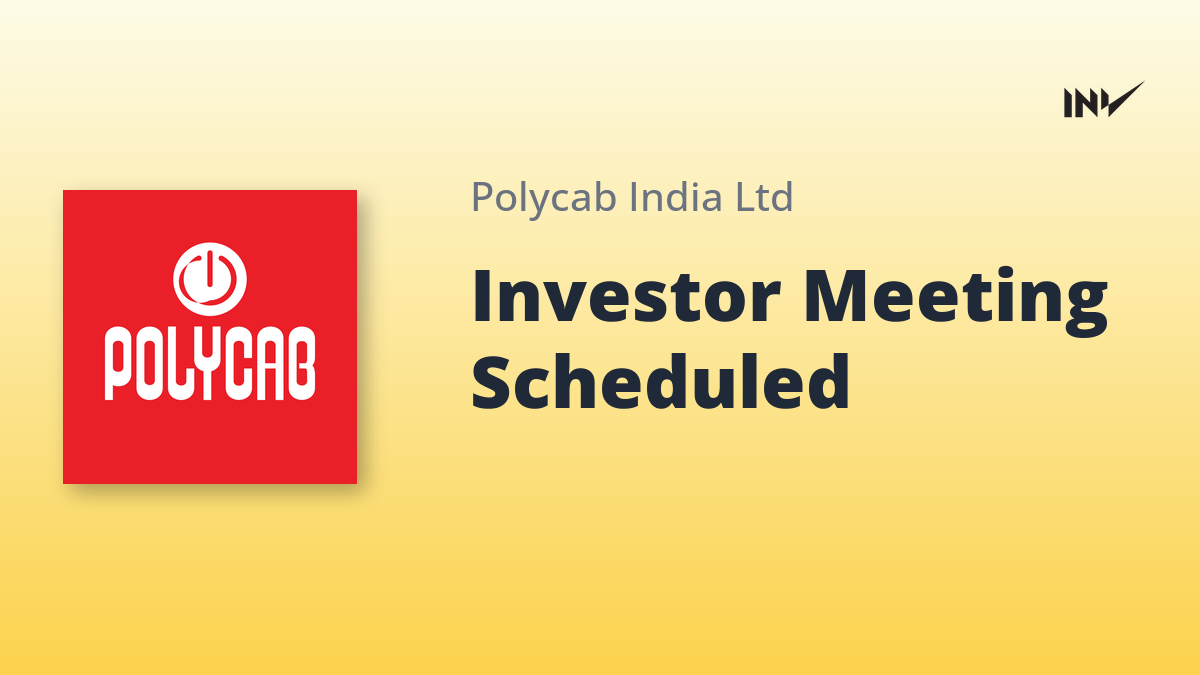 INV

POLYCAB

Polycab India Ltd

Investor Meeting Scheduled